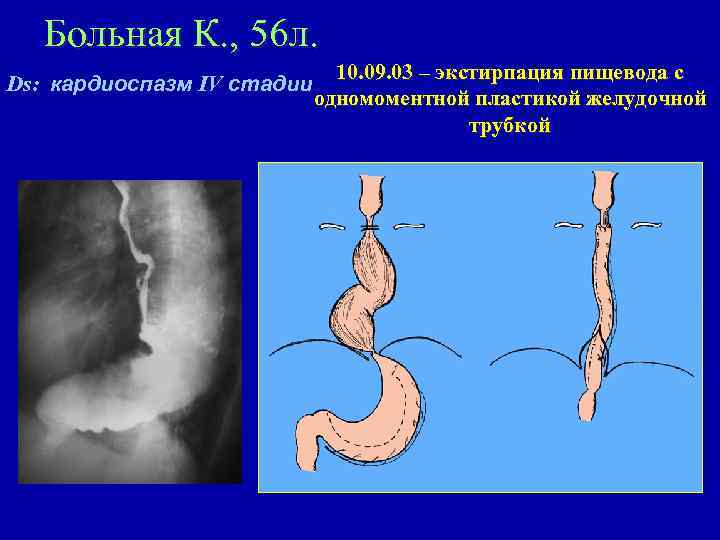 Больная К., 56л.

Ds: кардиоспазм IV стадии

10.09.03 – экстирпация пищевода с одномоментной пластикой желудочной трубкой